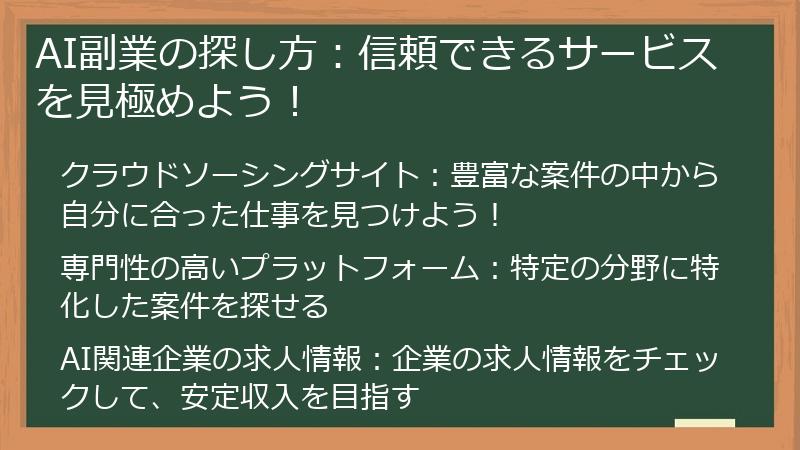 AI副業の探し方：信頼できるサービスを見極めよう！

クラウドソーシングサイト：豊富な案件の中から自分に合った仕事を見つけよう！

専門性の高いプラットフォーム：特定の分野に特化した案件を探せる

AI関連企業の求人情報：企業の求人情報をチェックして、安定収入を目指す